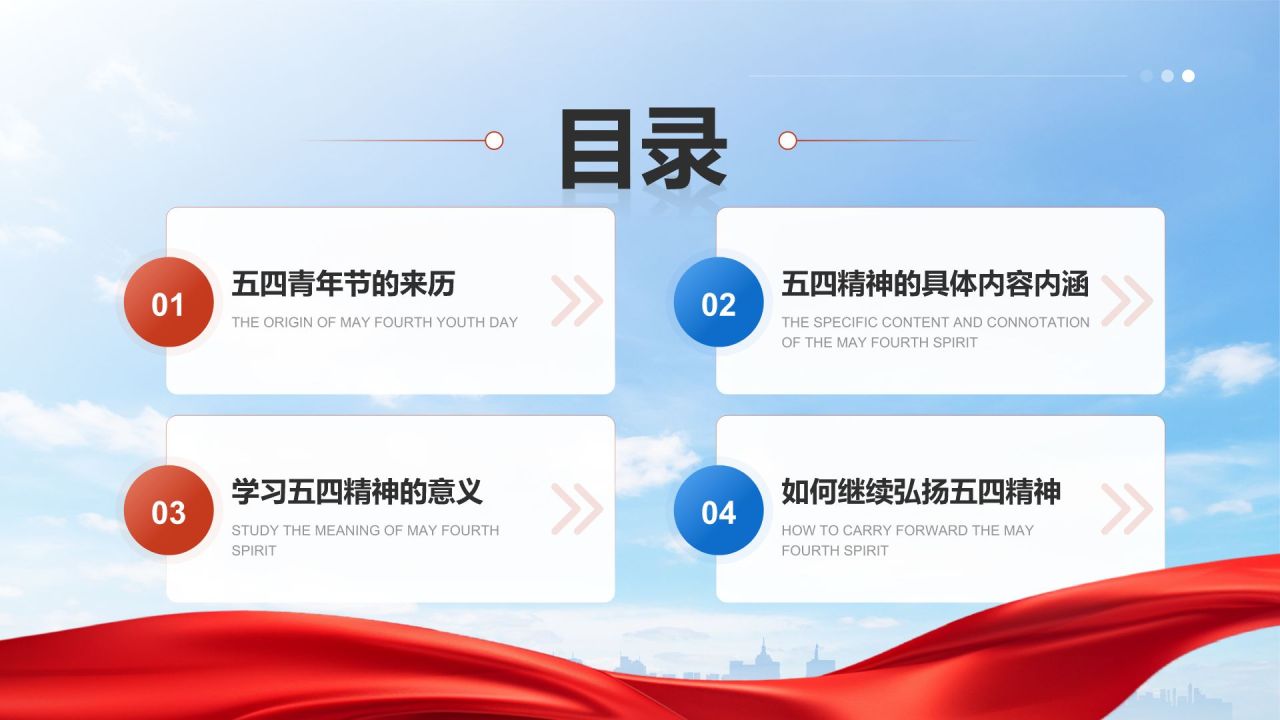 目录

01
五四青年节的来历
THE ORIGIN OF MAY FOURTH YOUTH DAY

02
五四精神的具体内容内涵
THE SPECIFIC CONTENT AND CONNOTATION OF THE MAY FOURTH SPIRIT

03
学习五四精神的意义
STUDY THE MEANING OF MAY FOURTH SPIRIT

04
如何继续弘扬五四精神
HOW TO CARRY FORWARD THE MAY FOURTH SPIRIT